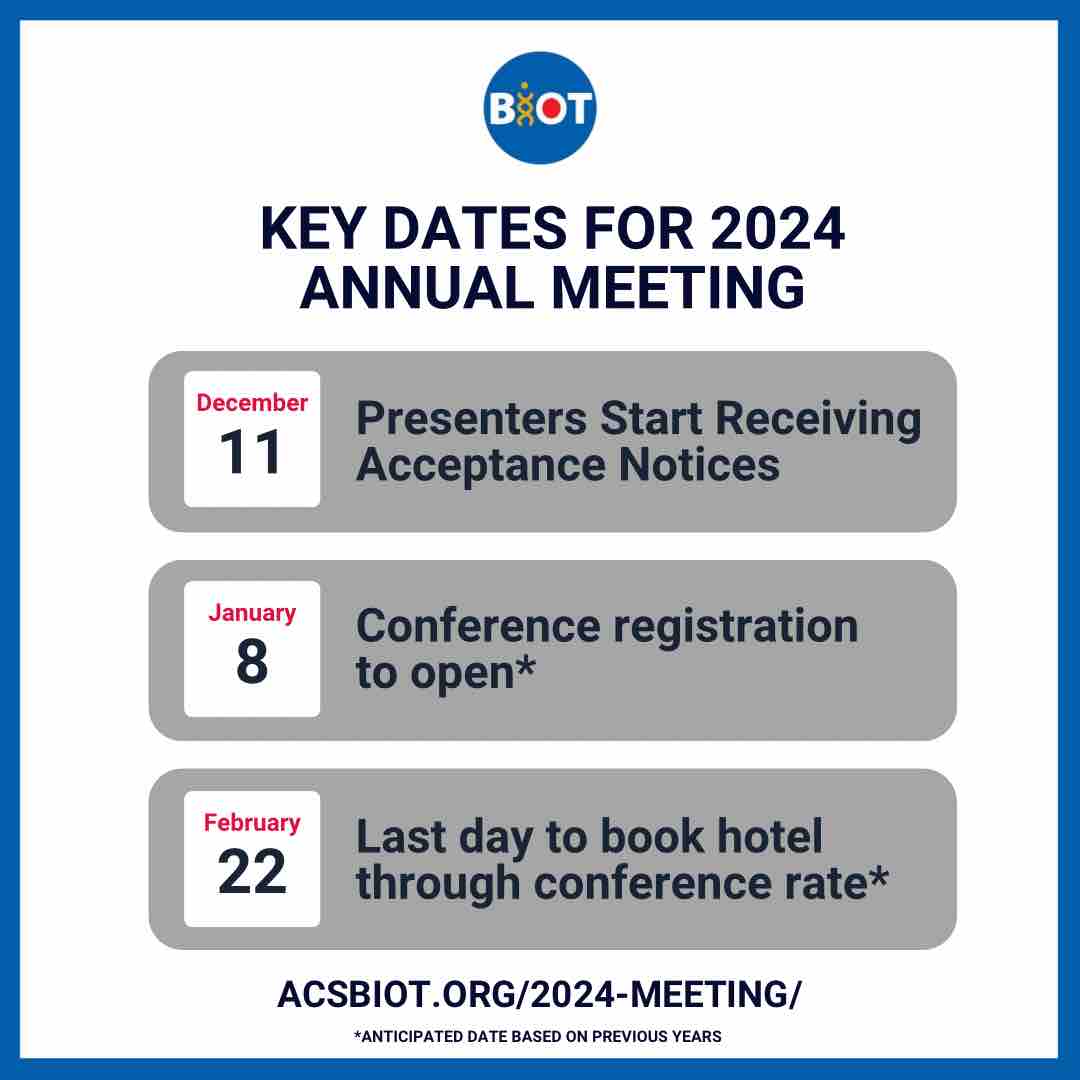 BIOT

KEY DATES FOR 2024 ANNUAL MEETING

December
11

Presenters Start Receiving Acceptance Notices

January
8

Conference registration to open*

February
22

Last day to book hotel through conference rate*

ACSBIOT.ORG/2024-MEETING/

*ANTICIPATED DATE BASED ON PREVIOUS YEARS